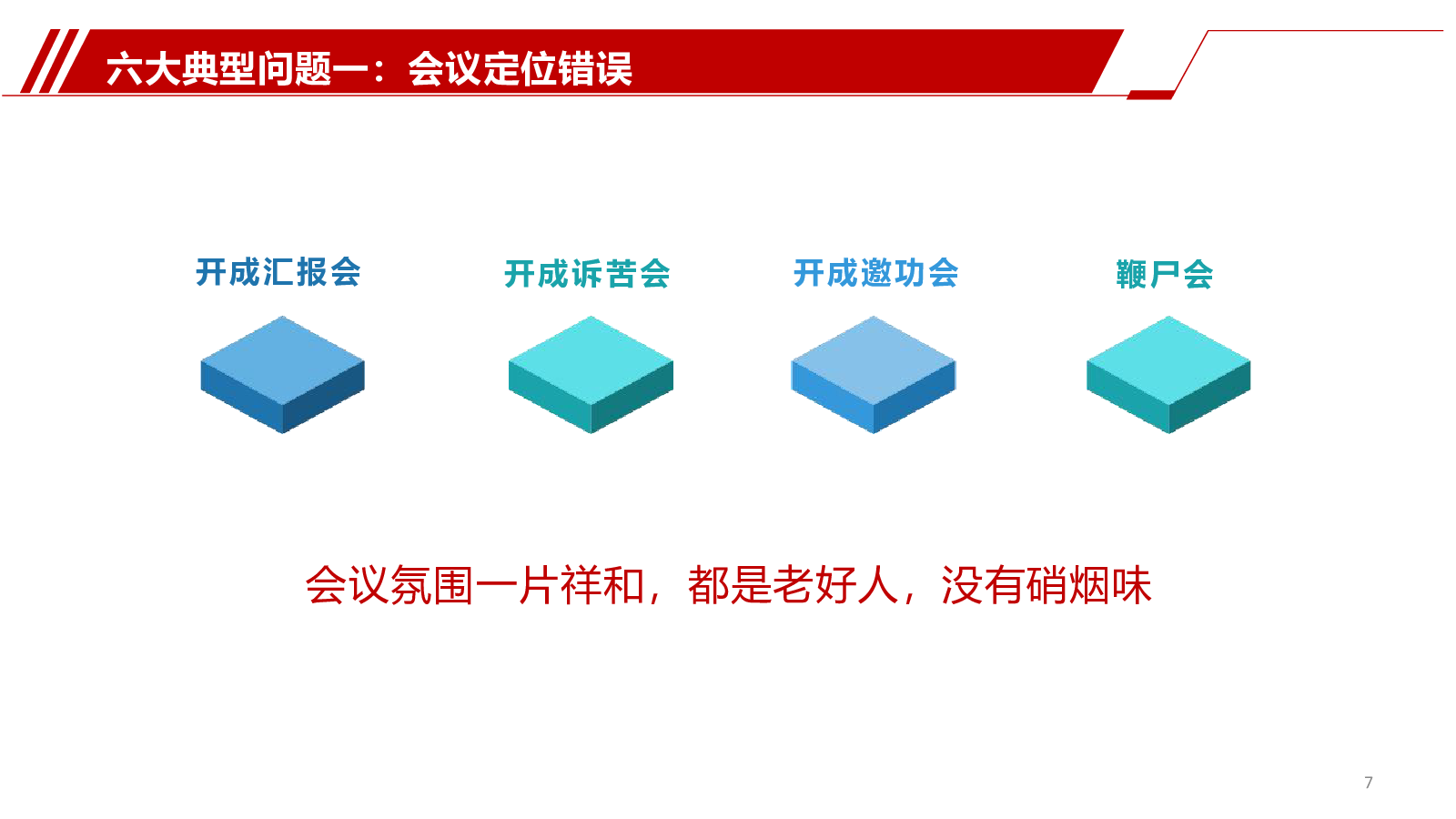 六大典型问题一：会议定位错误

开成汇报会

开成诉苦会

开成邀功会

鞭尸会

会议氛围一片祥和，都是老好人，没有硝烟味

7